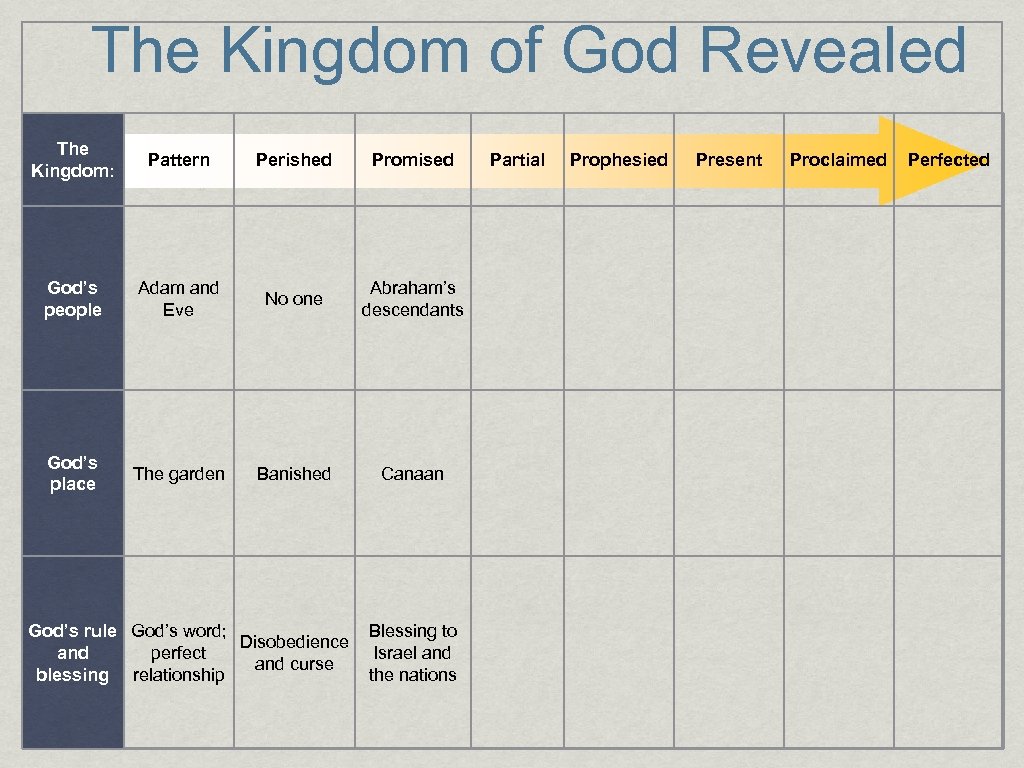 The Kingdom of God Revealed

| The Kingdom: | Pattern | Perished | Promised | Partial | Prophesied | Present | Proclaimed | Perfected |
|---|---|---|---|---|---|---|---|---|
| God's people | Adam and Eve | No one | Abraham's descendants | | | | | |
| God's place | The garden | Banished | Canaan | | | | | |
| God's rule and blessing | God's word; perfect relationship | Disobedience and curse | Blessing to Israel and the nations | | | | | |